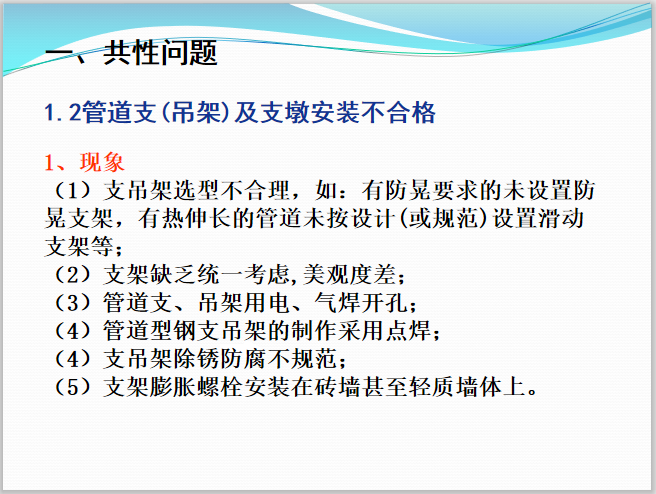 一、共性问题

1.2管道支(吊架)及支墩安装不合格

1、现象
（1）支吊架选型不合理，如：有防晃要求的未设置防晃支架，有热伸长的管道未按设计(或规范)设置滑动支架等；
（2）支架缺乏统一考虑,美观度差；
（3）管道支、吊架用电、气焊开孔；
（4）管道型钢支吊架的制作采用点焊；
（4）支吊架除锈防腐不规范；
（5）支架膨胀螺栓安装在砖墙甚至轻质墙体上。